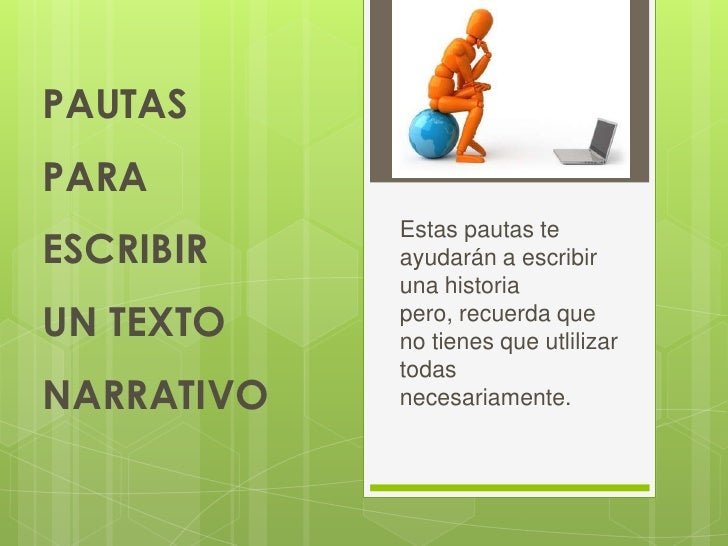 PAUTAS

PARA

ESCRIBIR

UN TEXTO

NARRATIVO

Estas pautas te ayudarán a escribir una historia pero, recuerda que no tienes que utlilizar todas necesariamente.